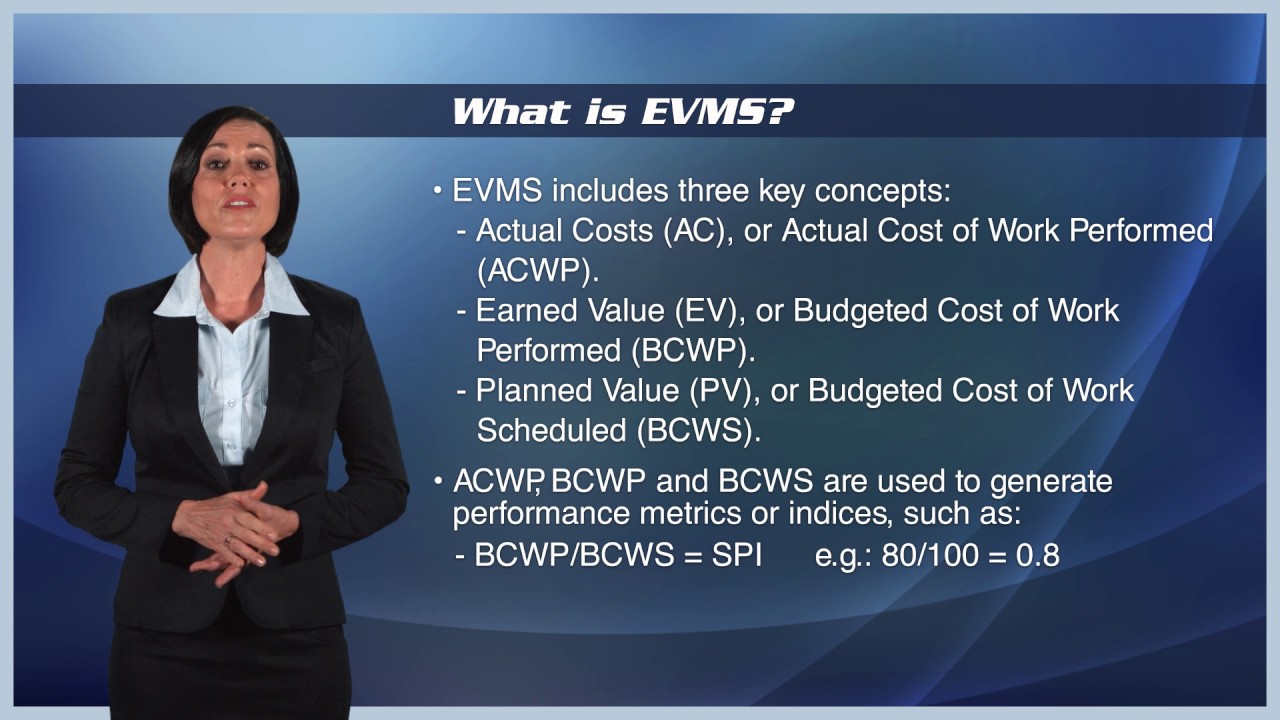 What is EVMS?

• EVMS includes three key concepts:
- Actual Costs (AC), or Actual Cost of Work Performed (ACWP).
- Earned Value (EV), or Budgeted Cost of Work Performed (BCWP).
- Planned Value (PV), or Budgeted Cost of Work Scheduled (BCWS).

• ACWP, BCWP and BCWS are used to generate performance metrics or indices, such as:
- BCWP/BCWS = SPI e.g.: 80/100 = 0.8